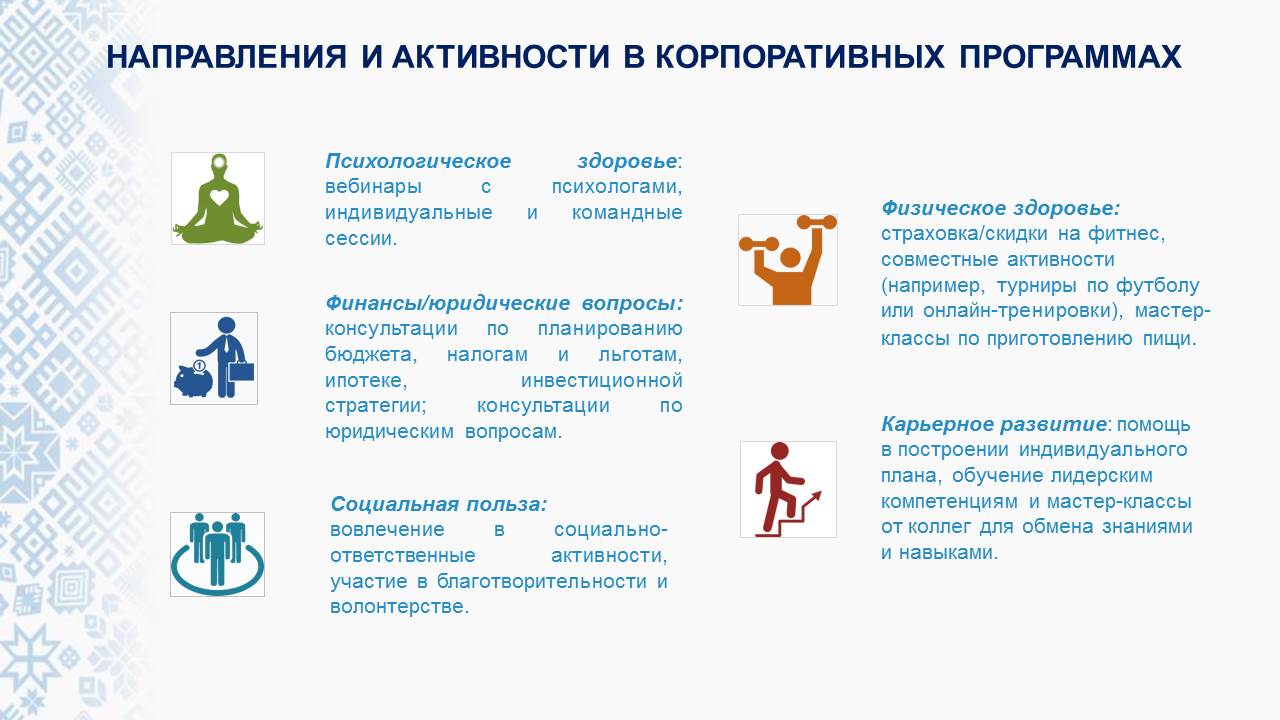 НАПРАВЛЕНИЯ И АКТИВНОСТИ В КОРПОРАТИВНЫХ ПРОГРАММАХ

Психологическое здоровье: вебинары с психологами, индивидуальные и командные сессии.

Финансы/юридические вопросы: консультации по планированию бюджета, налогам и льготам, ипотеке, инвестиционной стратегии; консультации по юридическим вопросам.

Социальная польза: вовлечение в социально-ответственные активности, участие в благотворительности и волонтерстве.

Физическое здоровье: страховка/скидки на фитнес, совместные активности (например, турниры по футболу или онлайн-тренировки), мастер-классы по приготовлению пищи.

Карьерное развитие: помощь в построении индивидуального плана, обучение лидерским компетенциям и мастер-классы от коллег для обмена знаниями и навыками.